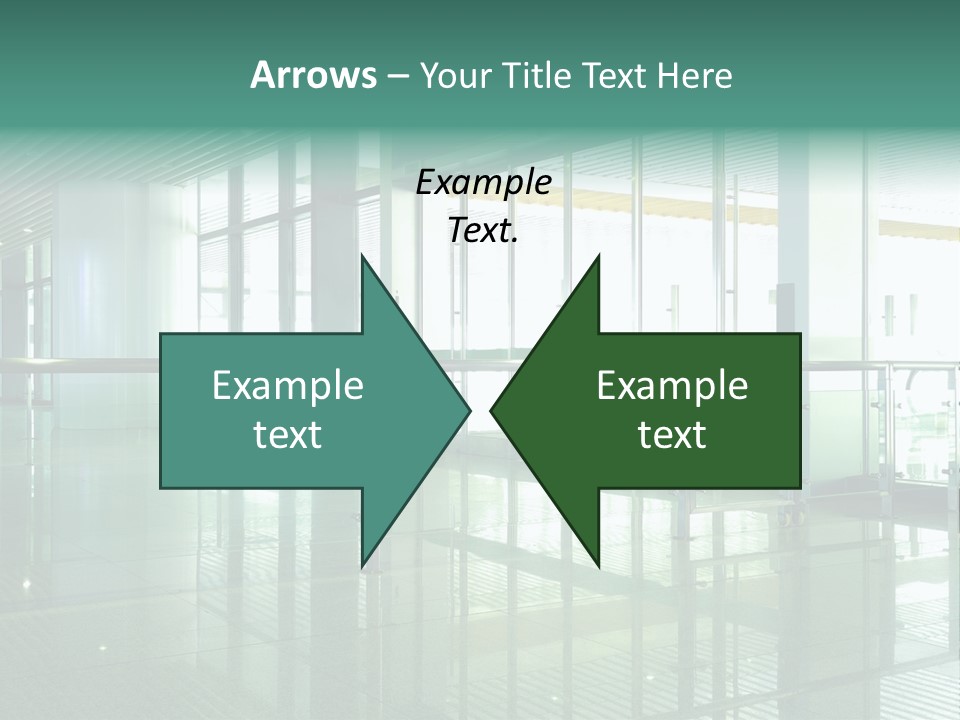 Arrows – Your Title Text Here

Example Text.

Example text

Example text